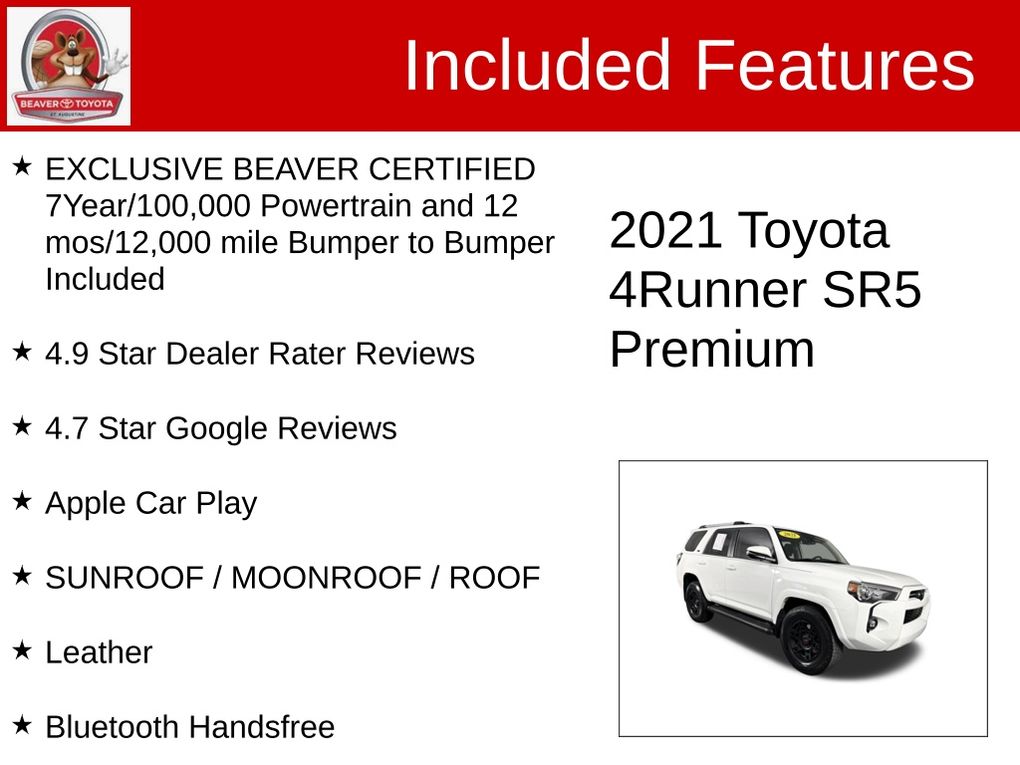 BEAVER TOYOTA
ST. AUGUSTINE

Included Features

★ EXCLUSIVE BEAVER CERTIFIED 7Year/100,000 Powertrain and 12 mos/12,000 mile Bumper to Bumper Included

★ 4.9 Star Dealer Rater Reviews

★ 4.7 Star Google Reviews

★ Apple Car Play

★ SUNROOF / MOONROOF / ROOF

★ Leather

★ Bluetooth Handsfree

2021 Toyota 4Runner SR5 Premium